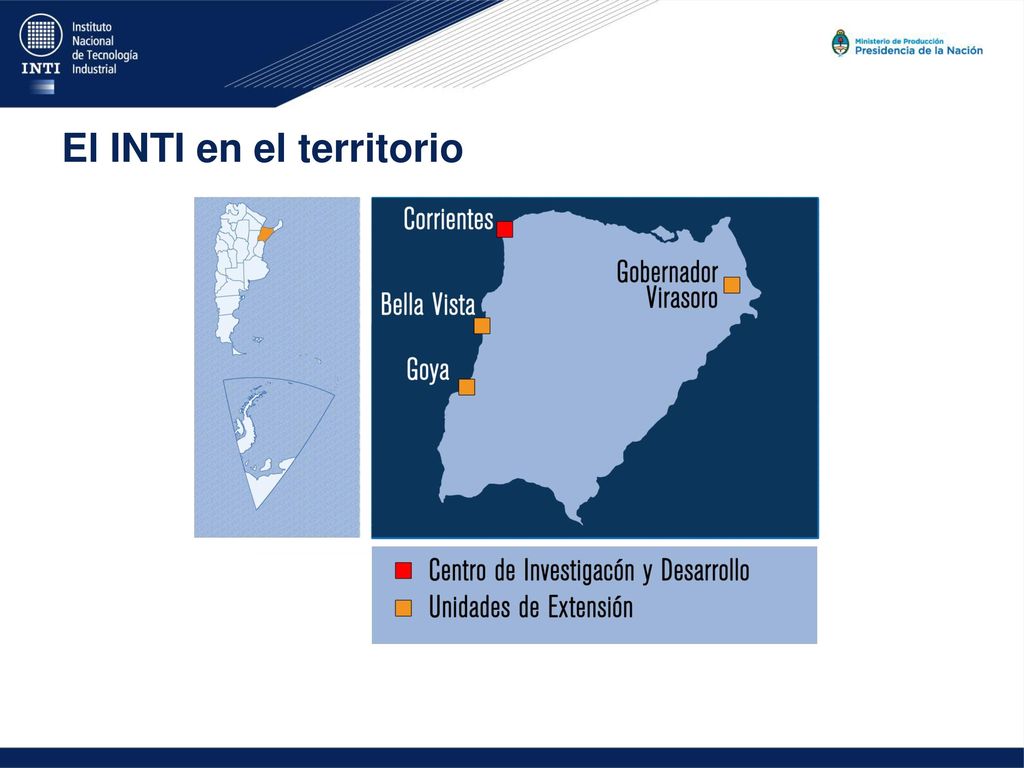 INTI Instituto Nacional de Tecnología Industrial

Ministerio de Producción
Presidencia de la Nación

El INTI en el territorio

Corrientes

Gobernador Virasoro

Bella Vista

Goya

Centro de Investigacón y Desarrollo
Unidades de Extensión